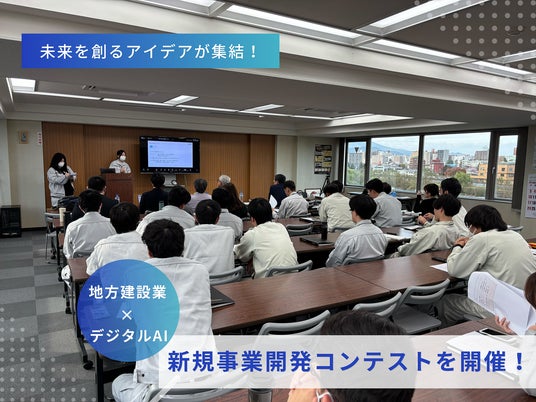 未来を創るアイデアが集結！

地方建設業
×
デジタルAI

新規事業開発コンテストを開催！